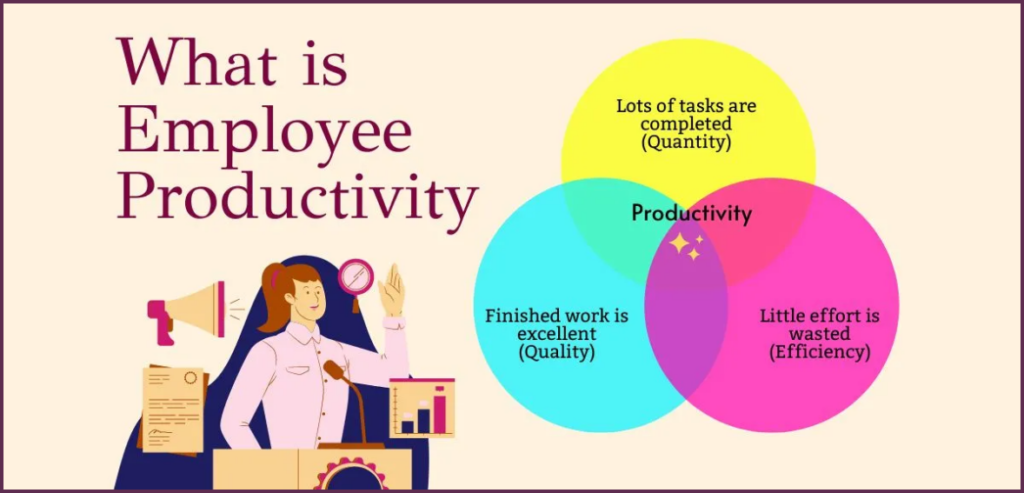 What is Employee Productivity

Lots of tasks are completed (Quantity)

Productivity

Finished work is excellent (Quality)

Little effort is wasted (Efficiency)